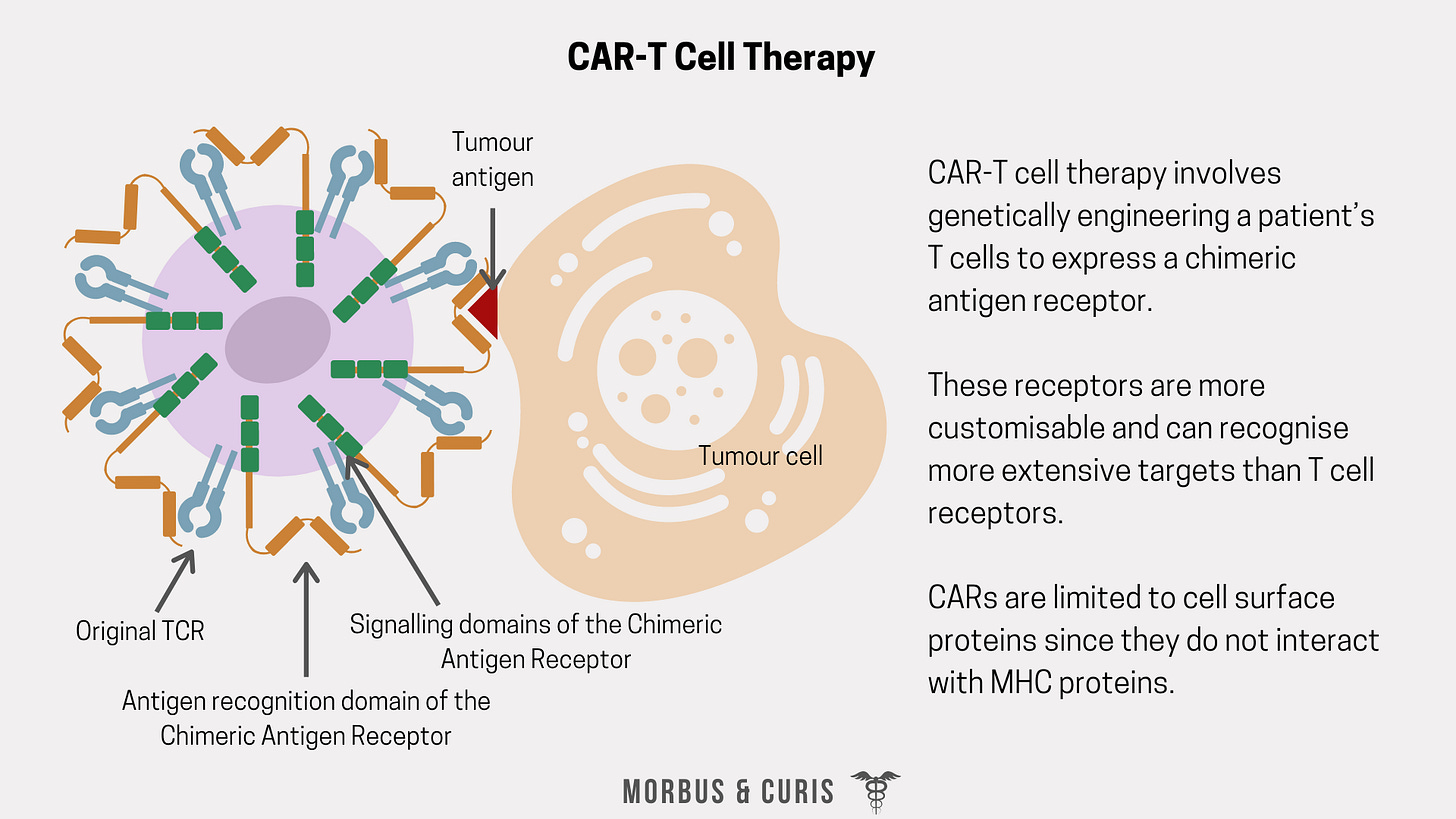 CAR-T Cell Therapy

Tumour antigen

Tumour cell

Original TCR

Signalling domains of the Chimeric Antigen Receptor

Antigen recognition domain of the Chimeric Antigen Receptor

CAR-T cell therapy involves genetically engineering a patient's T cells to express a chimeric antigen receptor.

These receptors are more customisable and can recognise more extensive targets than T cell receptors.

CARs are limited to cell surface proteins since they do not interact with MHC proteins.

MORBUS & CURIS